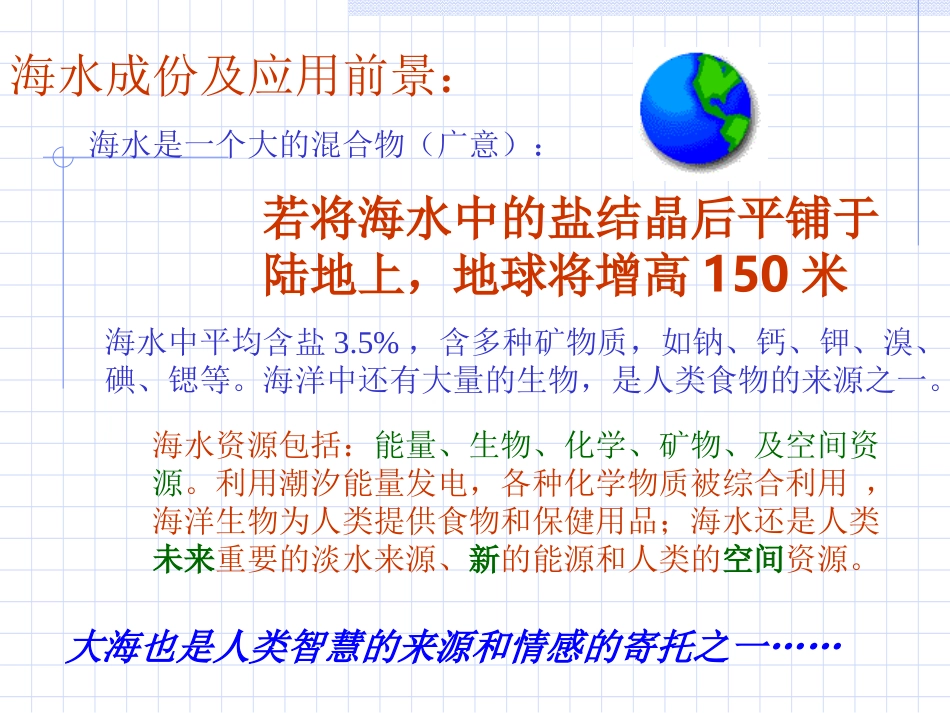 海水成份及应用前景：

海水是一个大的混合物（广意）：

若将海水中的盐结晶后平铺于陆地上，地球将增高 150 米

海水中平均含盐 3.5%，含多种矿物质，如钠、钙、钾、溴、碘、锶等。海洋中还有大量的生物，是人类食物的来源之一。

海水资源包括：能量、生物、化学、矿物、及空间资源。利用潮汐能量发电，各种化学物质被综合利用，海洋生物为人类提供食物和保健用品；海水还是人类未来重要的淡水来源、新的能源和人类的空间资源。

大海也是人类智慧的来源和情感的寄托之一……